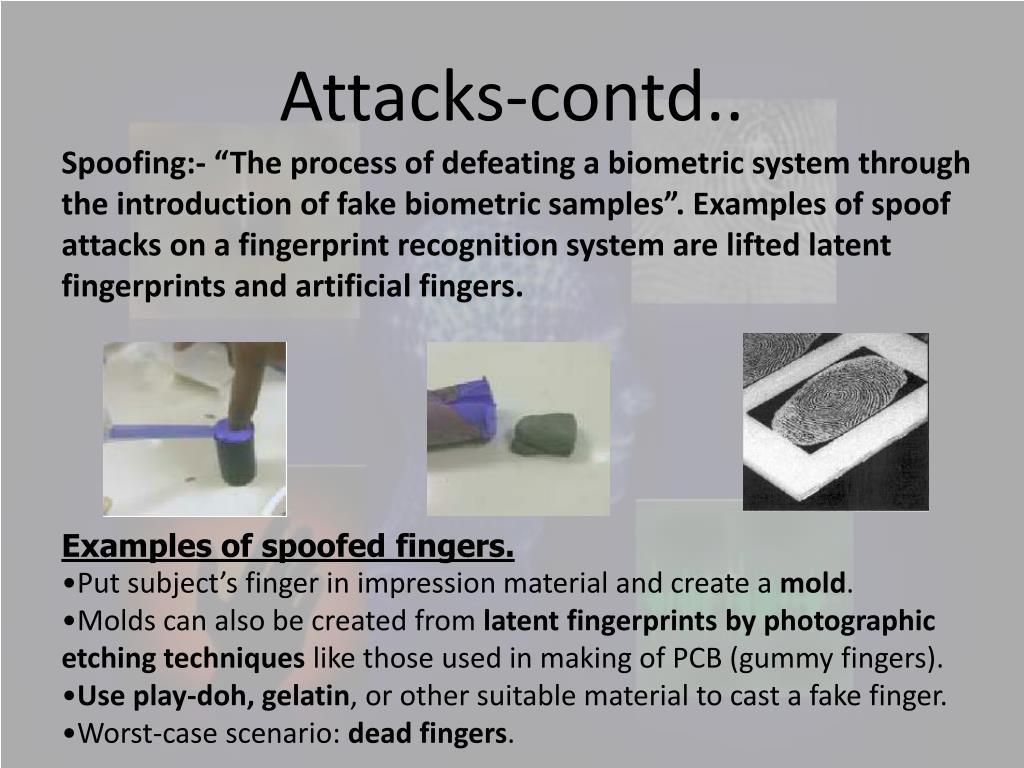 Attacks-contd..

Spoofing:- “The process of defeating a biometric system through the introduction of fake biometric samples”. Examples of spoof attacks on a fingerprint recognition system are lifted latent fingerprints and artificial fingers.

Examples of spoofed fingers.
•Put subject’s finger in impression material and create a mold.
•Molds can also be created from latent fingerprints by photographic etching techniques like those used in making of PCB (gummy fingers).
•Use play-doh, gelatin, or other suitable material to cast a fake finger.
•Worst-case scenario: dead fingers.